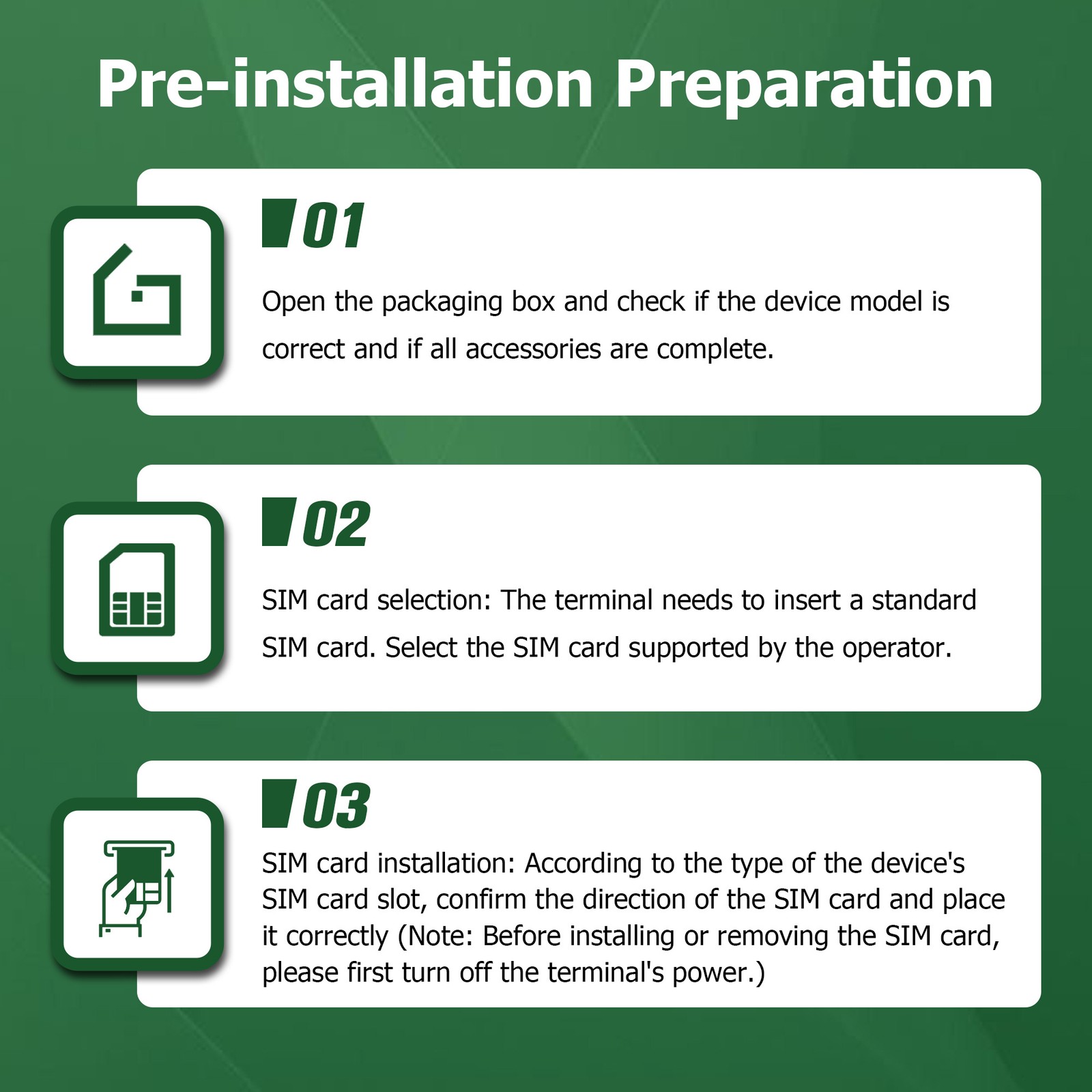 Pre-installation Preparation

01

Open the packaging box and check if the device model is correct and if all accessories are complete.

02

SIM card selection: The terminal needs to insert a standard SIM card. Select the SIM card supported by the operator.

03

SIM card installation: According to the type of the device's SIM card slot, confirm the direction of the SIM card and place it correctly (Note: Before installing or removing the SIM card, please first turn off the terminal's power.)